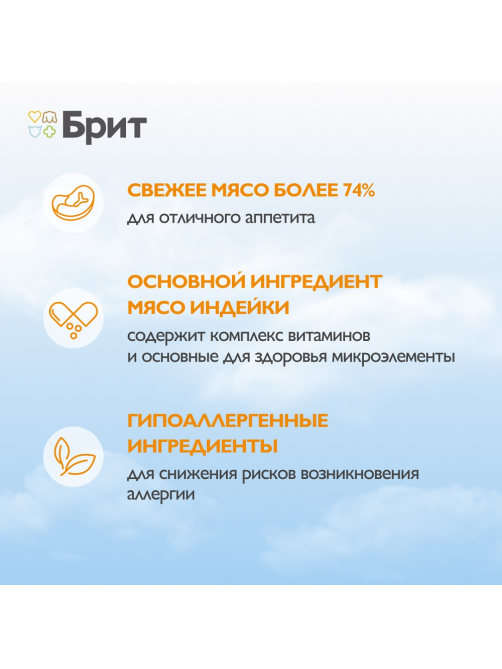 Брит

СВЕЖЕЕ МЯСО БОЛЕЕ 74%
для отличного аппетита

ОСНОВНОЙ ИНГРЕДИЕНТ
МЯСО ИНДЕЙКИ
содержит комплекс витаминов и основные для здоровья микроэлементы

ГИПОАЛЛЕРГЕННЫЕ
ИНГРЕДИЕНТЫ
для снижения рисков возникновения аллергии